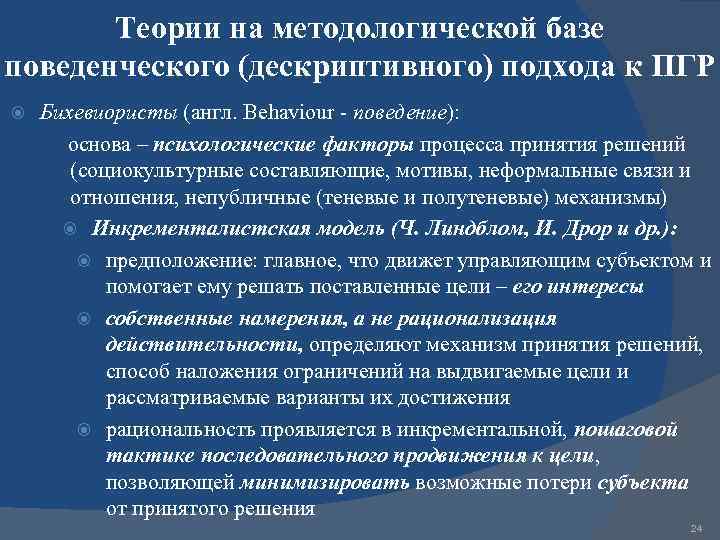 Теории на методологической базе поведенческого (дескриптивного) подхода к ПГР

Бихевиористы (англ. Behaviour - поведение):

основа – психологические факторы процесса принятия решений (социокультурные составляющие, мотивы, неформальные связи и отношения, непубличные (теневые и полутеневые) механизмы)

Инкременталистская модель (Ч. Линдблом, И. Дрор и др.):

предположение: главное, что движет управляющим субъектом и помогает ему решать поставленные цели – его интересы

собственные намерения, а не рационализация действительности, определяют механизм принятия решений, способ наложения ограничений на выдвигаемые цели и рассматриваемые варианты их достижения

рациональность проявляется в инкрементальной, пошаговой тактике последовательного продвижения к цели, позволяющей минимизировать возможные потери субъекта от принятого решения

24